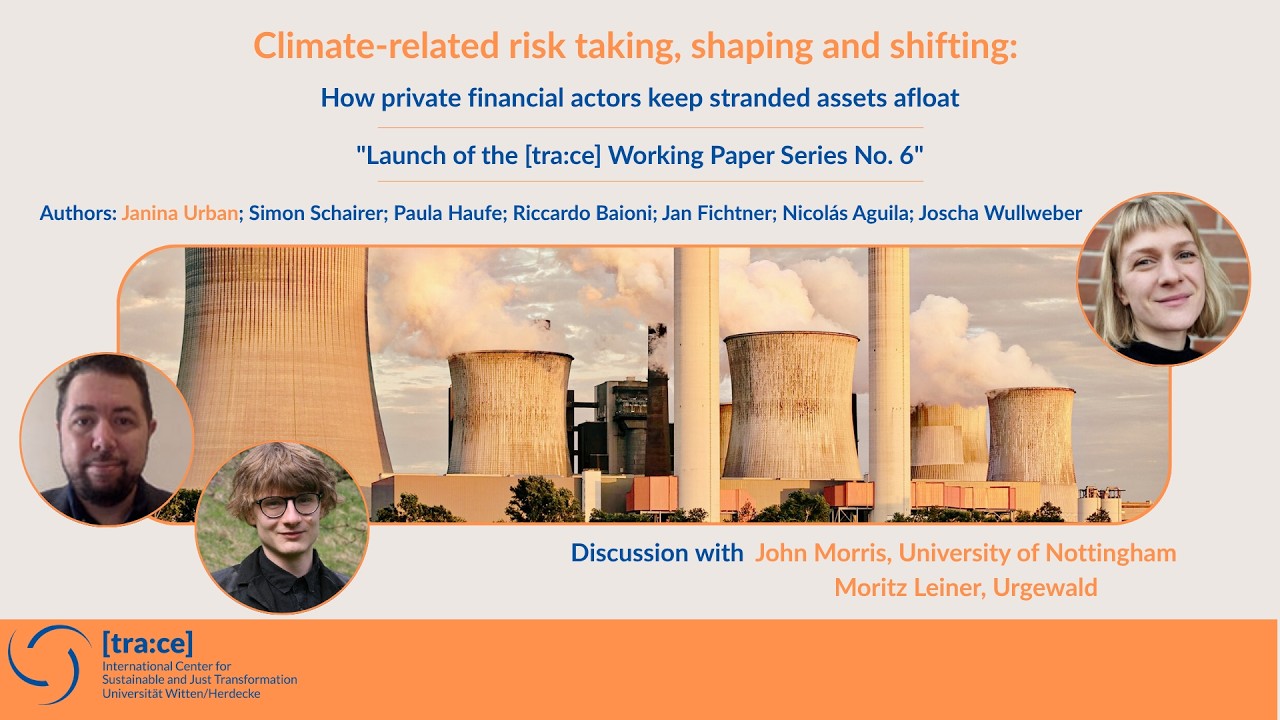 Climate-related risk taking, shaping and shifting:

How private financial actors keep stranded assets afloat

"Launch of the [tra:ce] Working Paper Series No. 6"

Authors: Janina Urban; Simon Schairer; Paula Haufe; Riccardo Baioni; Jan Fichtner; Nicolás Aguila; Joscha Wullweber

Discussion with John Morris, University of Nottingham
Moritz Leiner, Urgewald

[tra:ce]
International Center for Sustainable and Just Transformation
Universität Witten/Herdecke